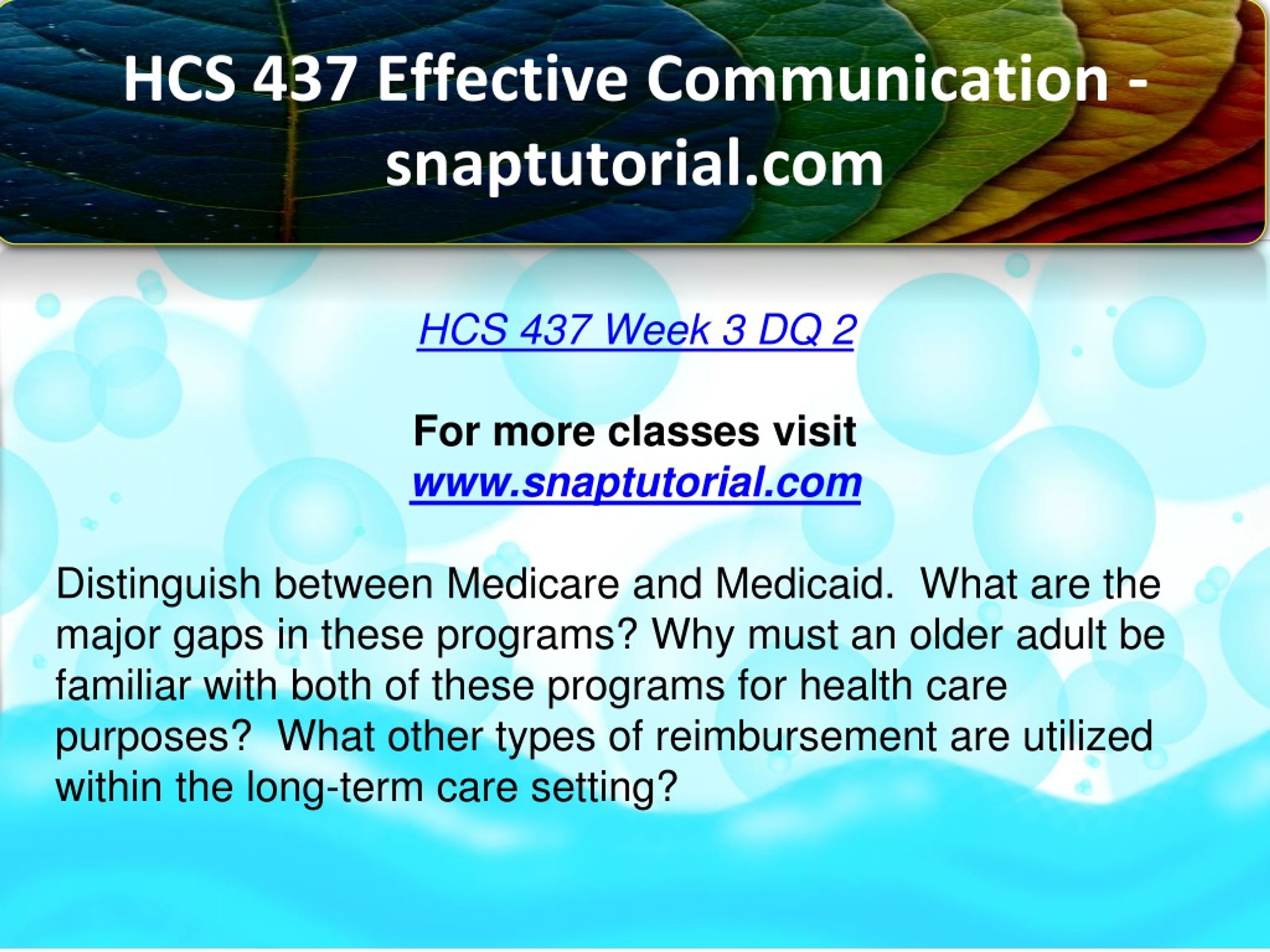 HCS 437 Effective Communication - snaptutorial.com

HCS 437 Week 3 DQ 2

For more classes visit
www.snaptutorial.com

Distinguish between Medicare and Medicaid.  What are the major gaps in these programs? Why must an older adult be familiar with both of these programs for health care purposes?  What other types of reimbursement are utilized within the long-term care setting?